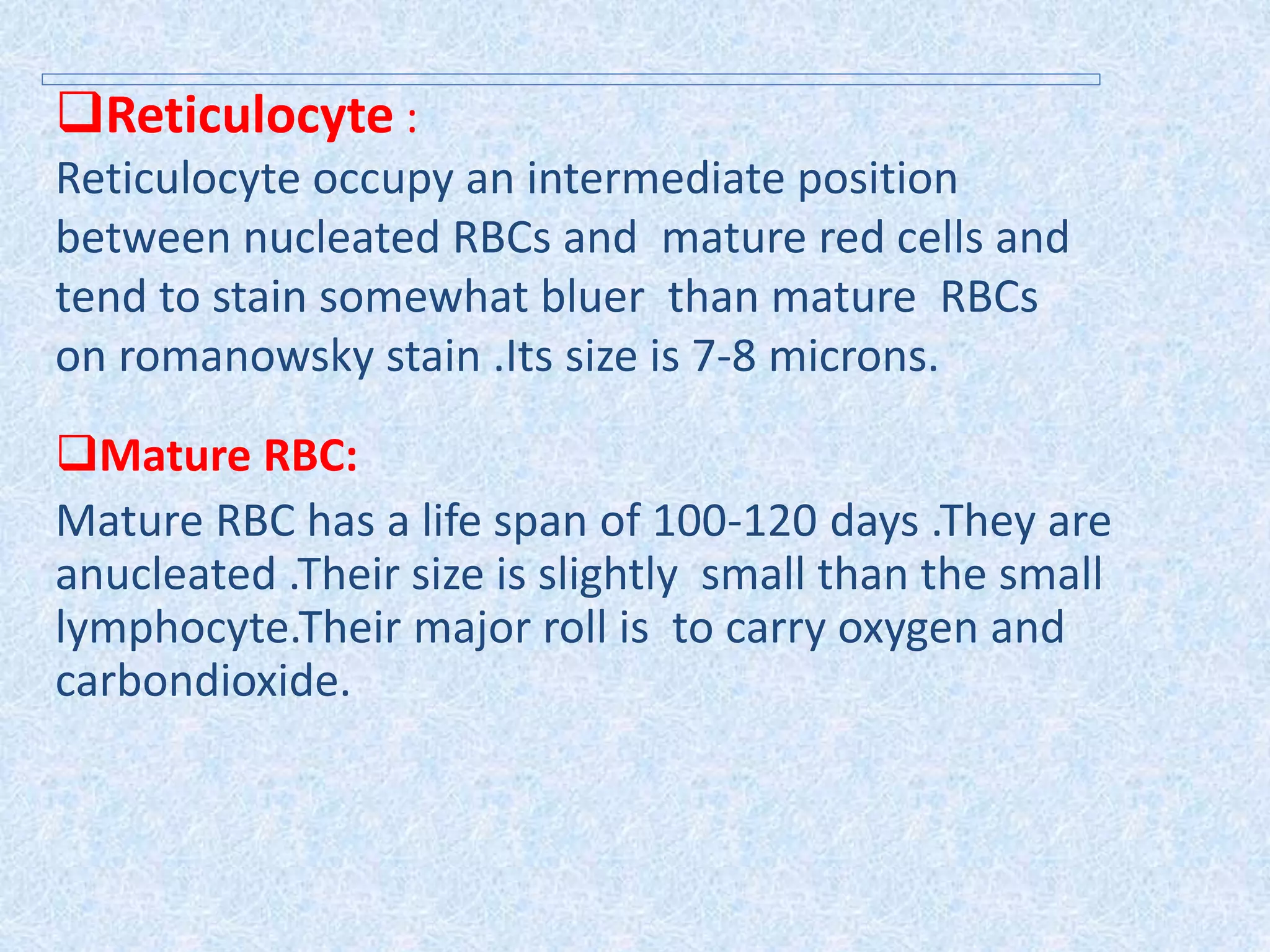 ❑Reticulocyte :
Reticulocyte occupy an intermediate position between nucleated RBCs and  mature red cells and tend to stain somewhat bluer  than mature  RBCs on romanowsky stain .Its size is 7-8 microns.

❑Mature RBC:
Mature RBC has a life span of 100-120 days .They are anucleated .Their size is slightly  small than the small lymphocyte.Their major roll is  to carry oxygen and carbondioxide.